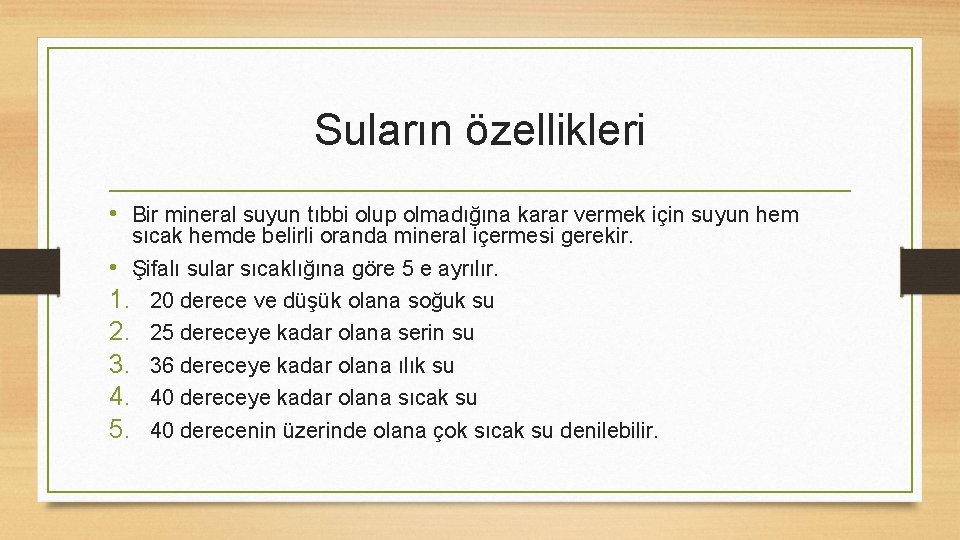 Suların özellikleri

• Bir mineral suyun tıbbi olup olmadığına karar vermek için suyun hem sıcak hemde belirli oranda mineral içermesi gerekir.
• Şifalı sular sıcaklığına göre 5 e ayrılır.
1. 20 derece ve düşük olana soğuk su
2. 25 dereceye kadar olana serin su
3. 36 dereceye kadar olana ılık su
4. 40 dereceye kadar olana sıcak su
5. 40 derecenin üzerinde olana çok sıcak su denilebilir.